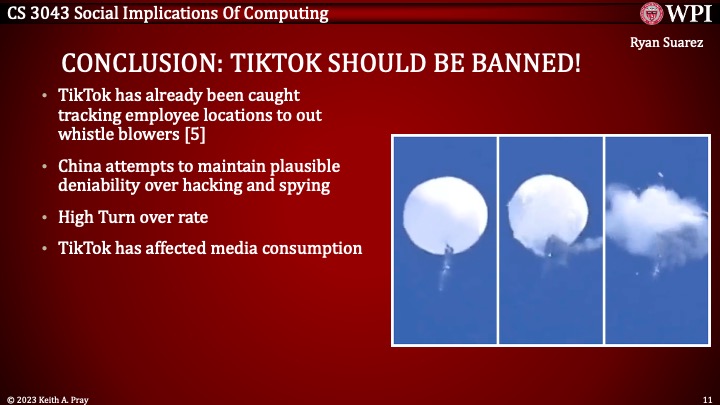 CS 3043 Social Implications Of Computing

WPI

Ryan Suarez

CONCLUSION: TIKTOK SHOULD BE BANNED!

• TikTok has already been caught tracking employee locations to out whistle blowers [5]

• China attempts to maintain plausible deniability over hacking and spying

• High Turn over rate

• TikTok has affected media consumption

© 2023 Keith A. Pray

11